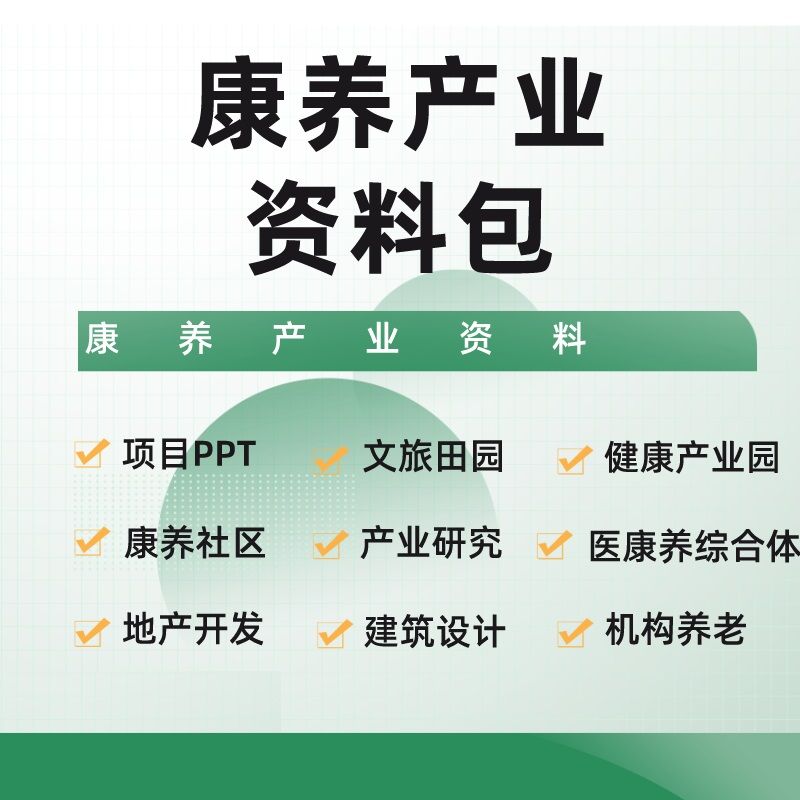 康养产业
资料包

康 养 产 业 资 料

项目PPT
文旅田园
健康产业园
康养社区
产业研究
医康养综合体
地产开发
建筑设计
机构养老